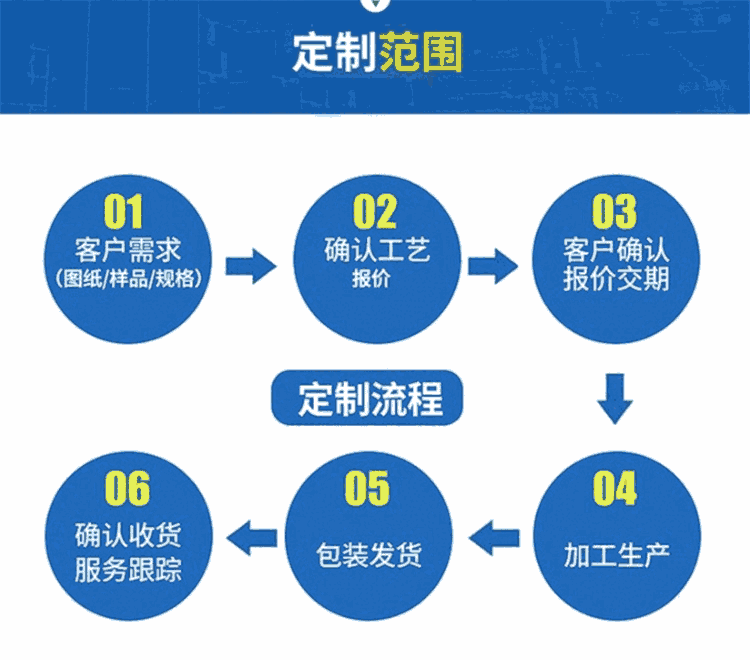 定制范围

01
客户需求
(图纸/样品/规格)

02
确认工艺
报价

03
客户确认
报价交期

定制流程

04
加工生产

05
包装发货

06
确认收货
服务跟踪